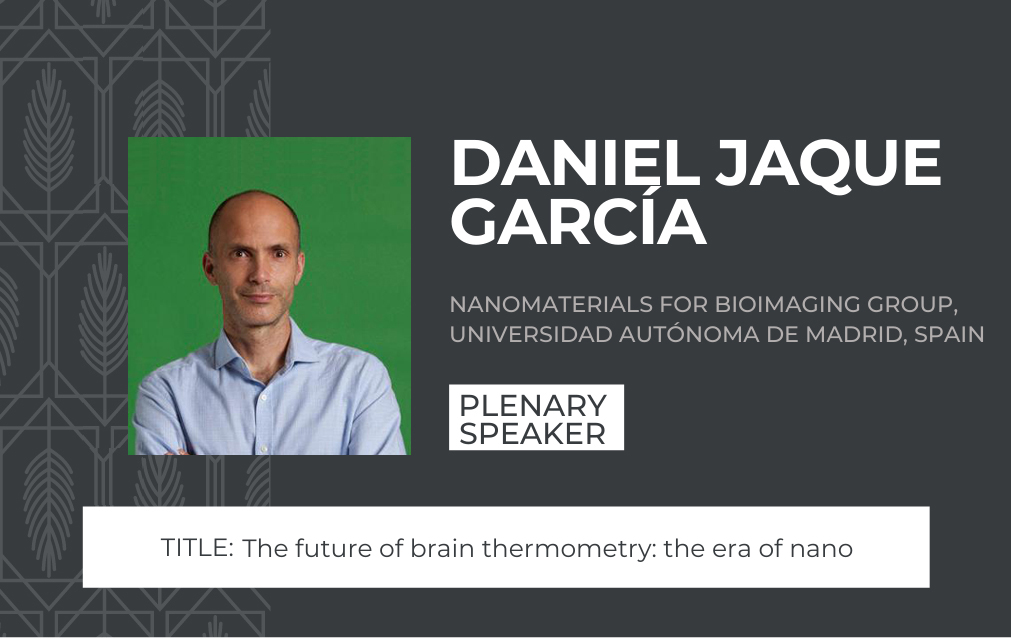 DANIEL JAQUE GARCÍA

NANOMATERIALS FOR BIOIMAGING GROUP, UNIVERSIDAD AUTÓNOMA DE MADRID, SPAIN

PLENARY SPEAKER

TITLE: The future of brain thermometry: the era of nano